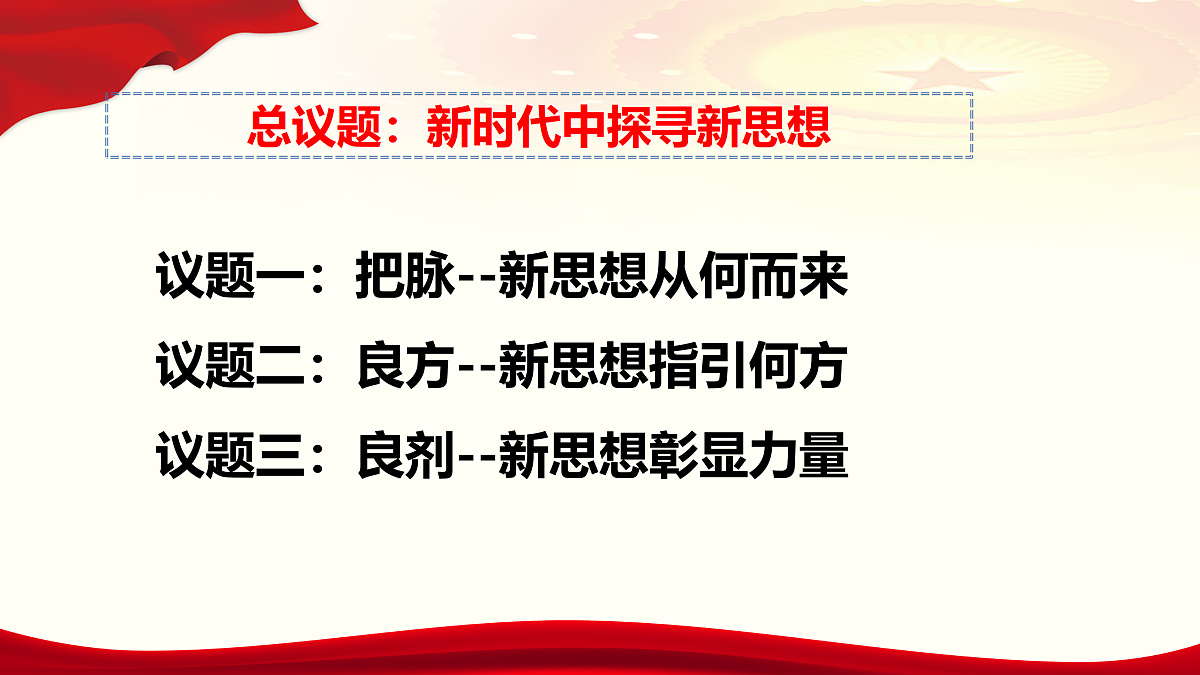 总议题：新时代中探寻新思想

议题一：把脉--新思想从何而来

议题二：良方--新思想指引何方

议题三：良剂--新思想彰显力量